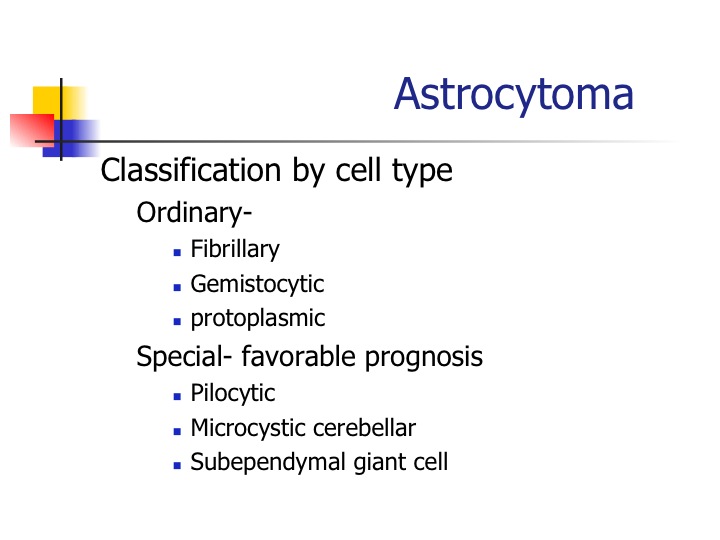 Astrocytoma

Classification by cell type

Ordinary-

- Fibrillary
- Gemistocytic
- protoplasmic

Special- favorable prognosis

- Pilocytic
- Microcystic cerebellar
- Subependymal giant cell